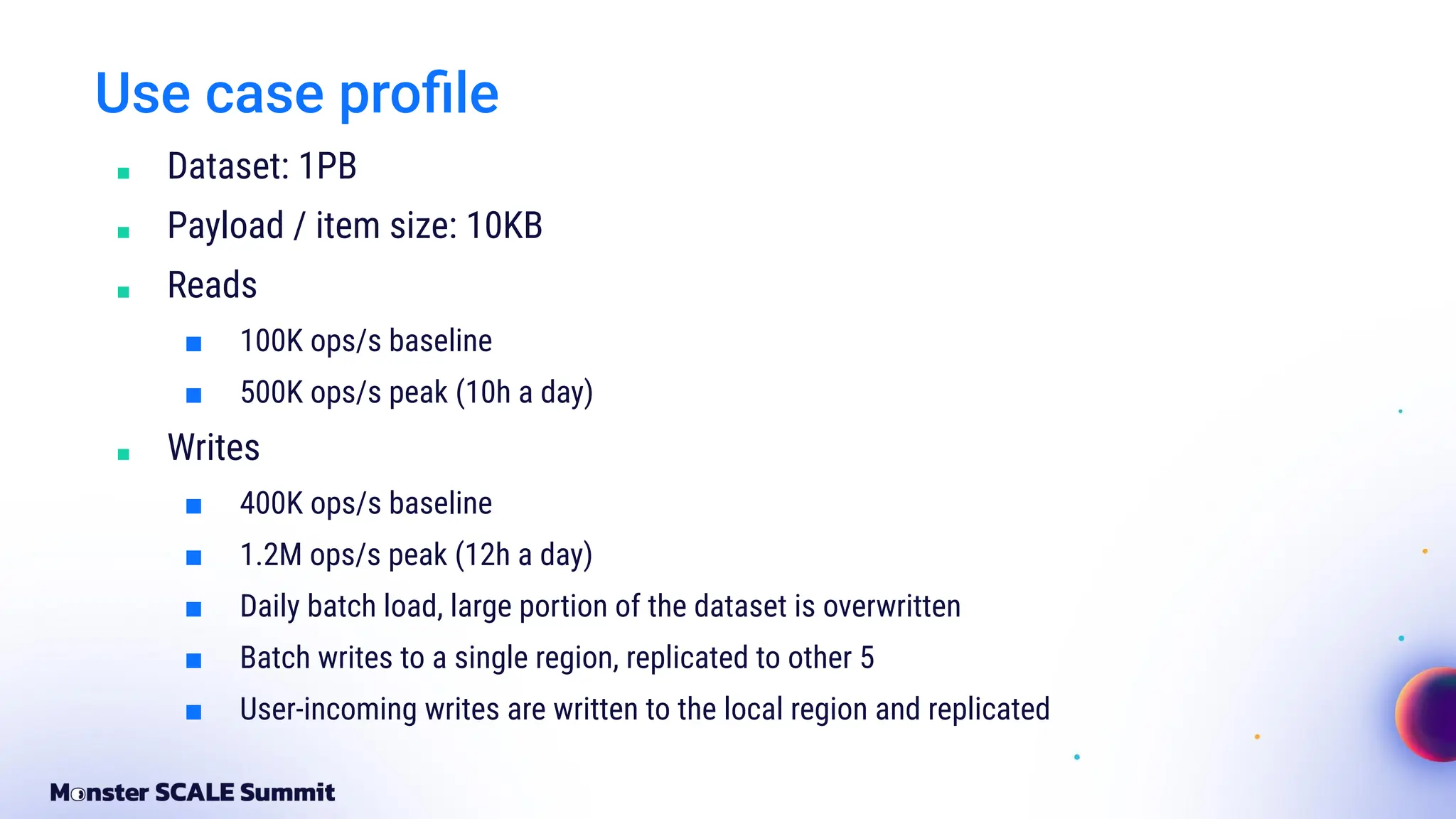 Use case profile

- Dataset: 1PB
- Payload / item size: 10KB
- Reads
  - 100K ops/s baseline
  - 500K ops/s peak (10h a day)
- Writes
  - 400K ops/s baseline
  - 1.2M ops/s peak (12h a day)
  - Daily batch load, large portion of the dataset is overwritten
  - Batch writes to a single region, replicated to other 5
  - User-incoming writes are written to the local region and replicated

Monster SCALE Summit